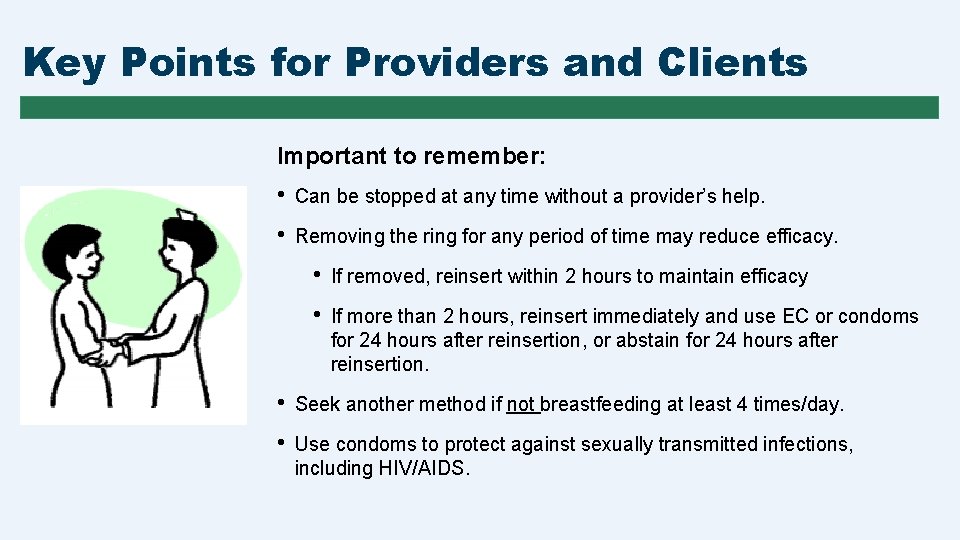 Key Points for Providers and Clients

Important to remember:

• Can be stopped at any time without a provider's help.

• Removing the ring for any period of time may reduce efficacy.

• If removed, reinsert within 2 hours to maintain efficacy

• If more than 2 hours, reinsert immediately and use EC or condoms for 24 hours after reinsertion, or abstain for 24 hours after reinsertion.

• Seek another method if not breastfeeding at least 4 times/day.

• Use condoms to protect against sexually transmitted infections, including HIV/AIDS.